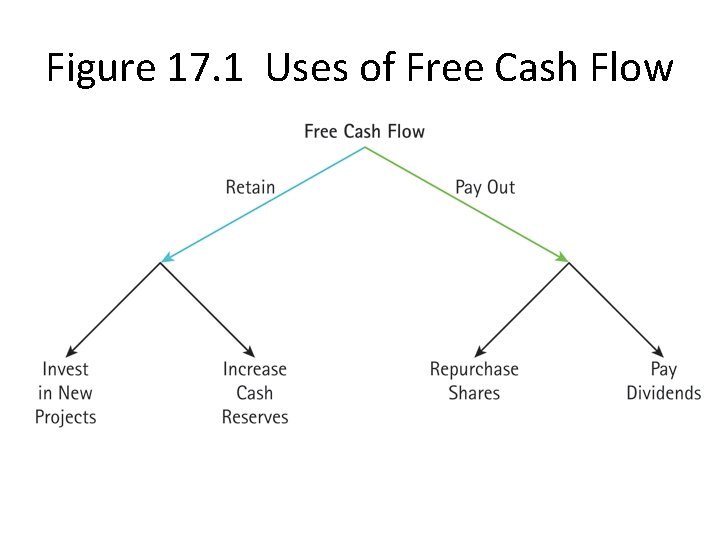 Figure 17.1 Uses of Free Cash Flow

Free Cash Flow

Retain

Pay Out

Invest in New Projects

Increase Cash Reserves

Repurchase Shares

Pay Dividends